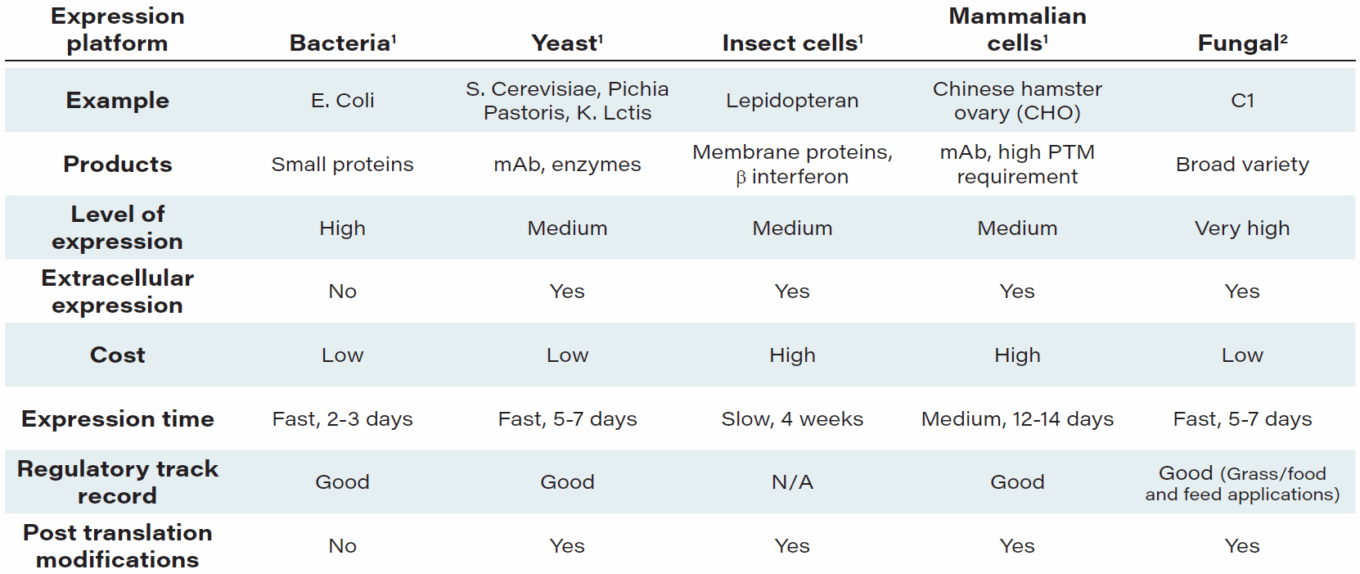 | Expression platform | Bacteria$^1$ | Yeast$^1$ | Insect cells$^1$ | Mammalian cells$^1$ | Fungal$^2$ |
|---|---|---|---|---|---|
| Example | E. Coli | S. Cerevisiae, Pichia Pastoris, K. Lctis | Lepidopteran | Chinese hamster ovary (CHO) | C1 |
| Products | Small proteins | mAb, enzymes | Membrane proteins, β interferon | mAb, high PTM requirement | Broad variety |
| Level of expression | High | Medium | Medium | Medium | Very high |
| Extracellular expression | No | Yes | Yes | Yes | Yes |
| Cost | Low | Low | High | High | Low |
| Expression time | Fast, 2-3 days | Fast, 5-7 days | Slow, 4 weeks | Medium, 12-14 days | Fast, 5-7 days |
| Regulatory track record | Good | Good | N/A | Good | Good (Grass/food and feed applications) |
| Post translation modifications | No | Yes | Yes | Yes | Yes |